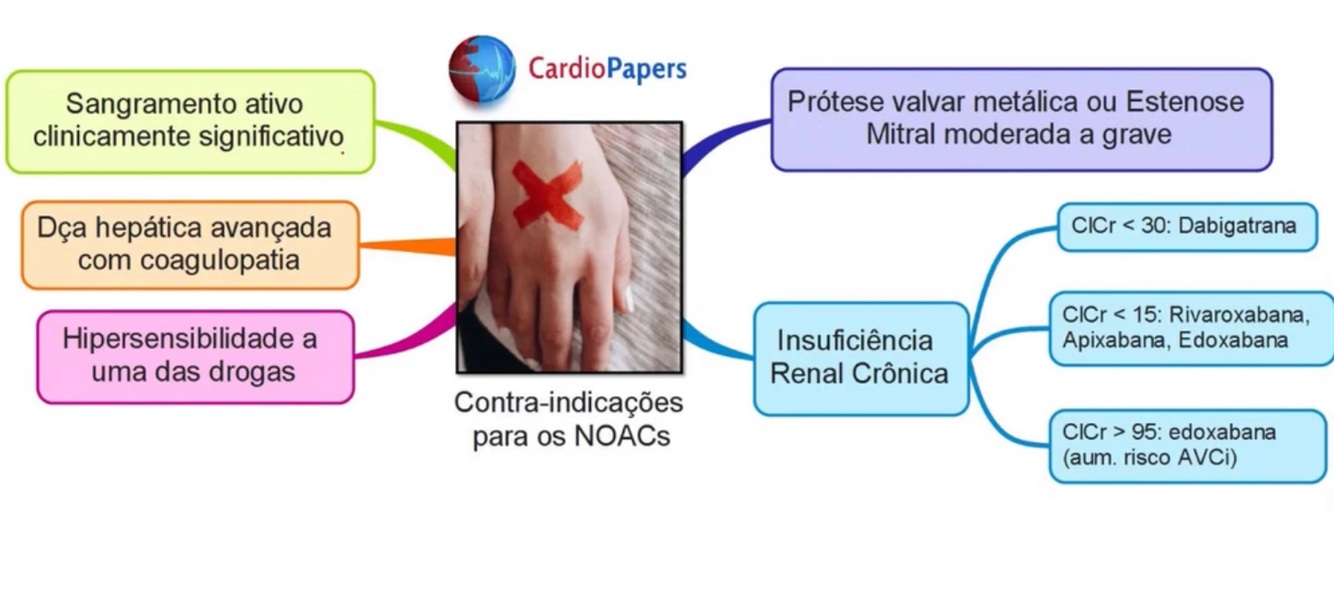 CardioPapers

Sangramento ativo clinicamente significativo

Dça hepática avançada com coagulopatia

Hipersensibilidade a uma das drogas

Contra-indicações para os NOACs

Prótese valvar metálica ou Estenose Mitral moderada a grave

Insuficiência Renal Crônica

ClCr < 30: Dabigatrana

ClCr < 15: Rivaroxabana, Apixabana, Edoxabana

ClCr > 95: edoxabana (aum. risco AVCi)